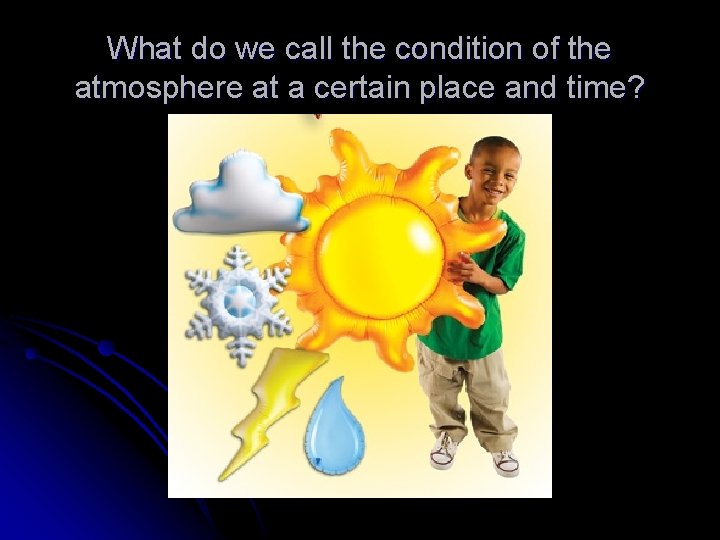 What do we call the condition of the atmosphere at a certain place and time?